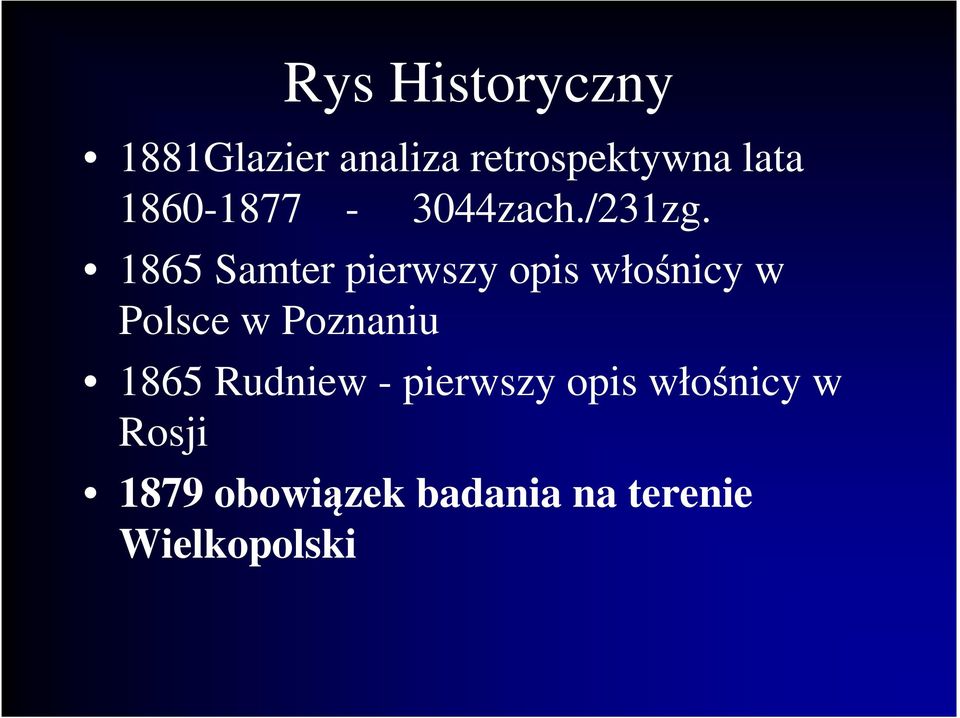 Rys Historyczny

• 1881Glazier analiza retrospektywna lata 1860-1877 - 3044zach./231zg.

• 1865 Samter pierwszy opis włośnicy w Polsce w Poznaniu

• 1865 Rudniew - pierwszy opis włośnicy w Rosji

• 1879 obowiązek badania na terenie Wielkopolski